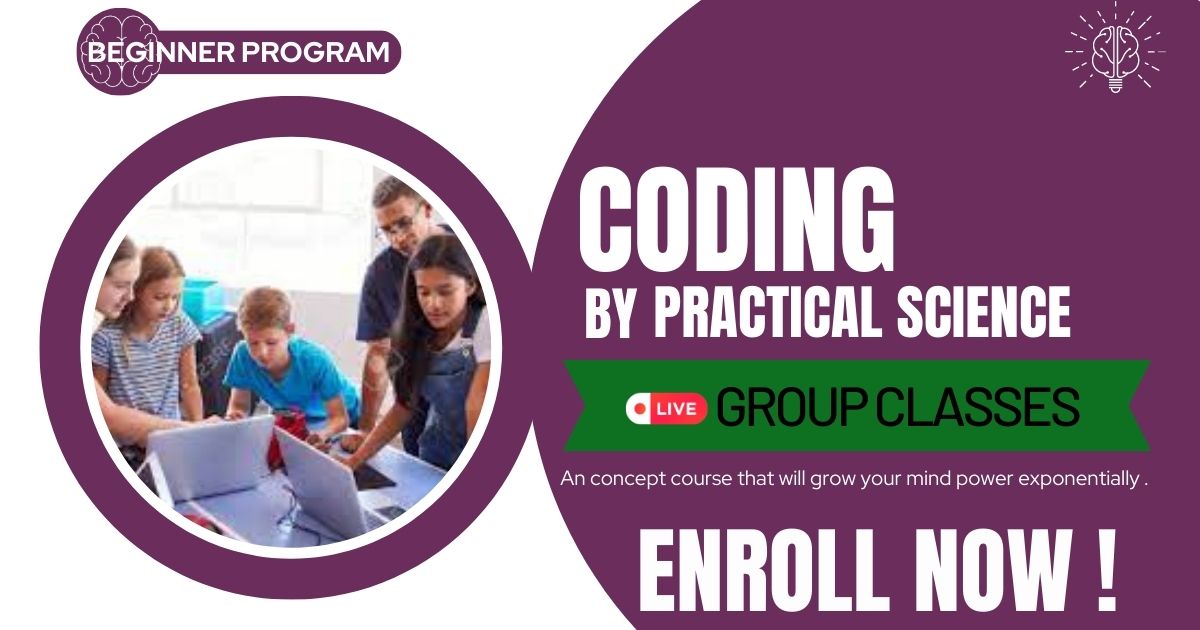 BEGINNER PROGRAM

CODING
BY PRACTICAL SCIENCE

LIVE GROUP CLASSES

An concept course that will grow your mind power exponentially .

ENROLL NOW !